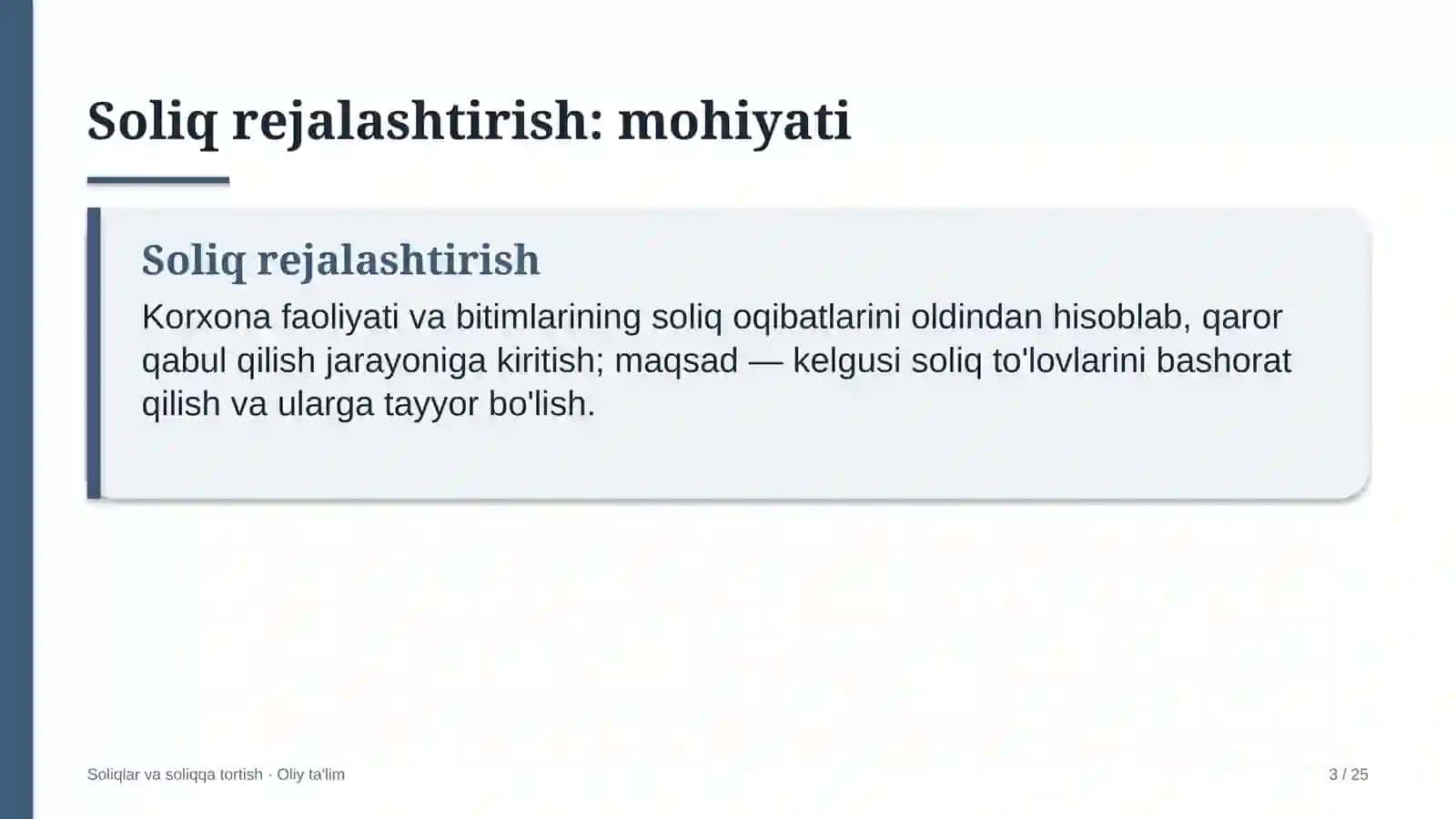 Soliq rejalashtirish: mohiyati

Soliq rejalashtirish

Korxona faoliyati va bitimlarining soliq oqibatlarini oldindan hisoblab, qaror qabul qilish jarayoniga kiritish; maqsad — kelgusi soliq to'lovlarini bashorat qilish va ularga tayyor bo'lish.

Soliqlar va soliqqa tortish · Oliy ta'lim

3 / 25